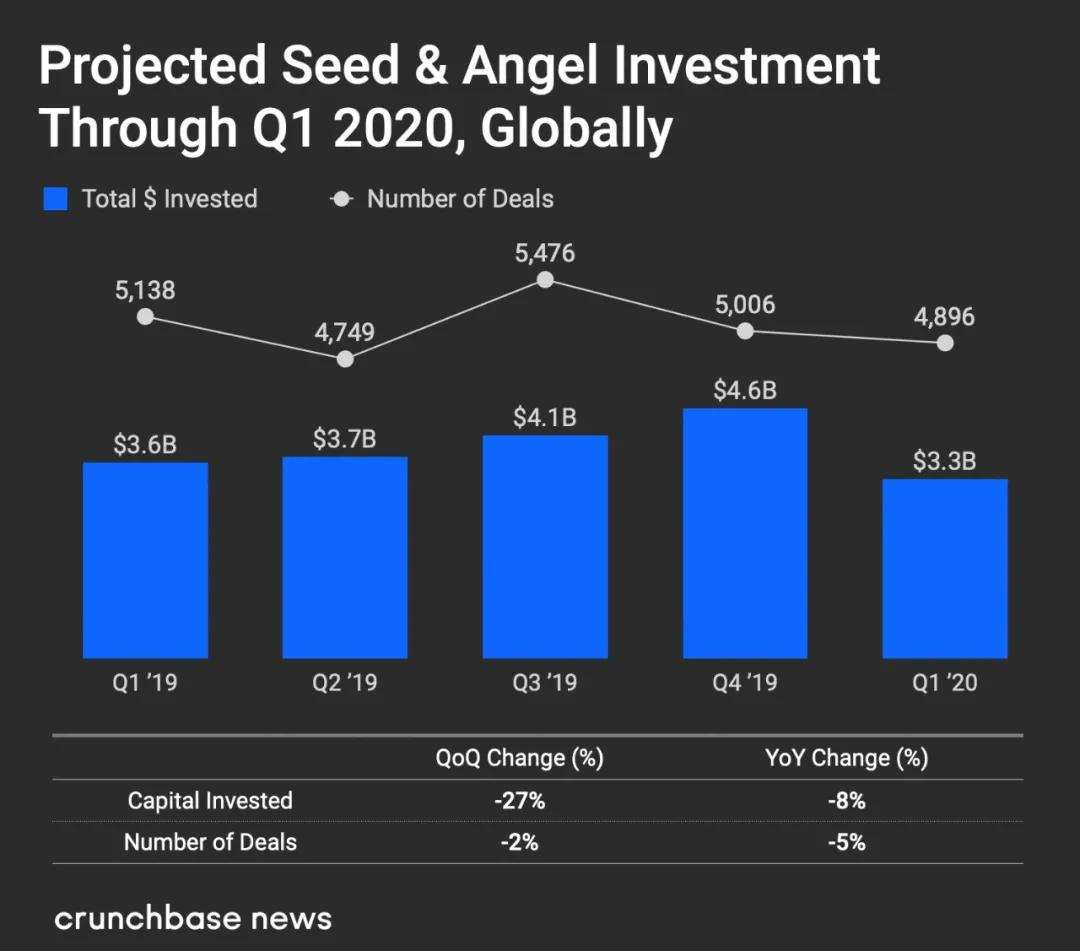 Projected Seed & Angel Investment Through Q1 2020, Globally

Total $ Invested
Number of Deals

5,138
4,749
5,476
5,006
4,896

$3.6B
$3.7B
$4.1B
$4.6B
$3.3B

Q1 '19
Q2 '19
Q3 '19
Q4 '19
Q1 '20

| | QoQ Change (%) | YoY Change (%) |
|---|---|---|
| Capital Invested | -27% | -8% |
| Number of Deals | -2% | -5% |

crunchbase news